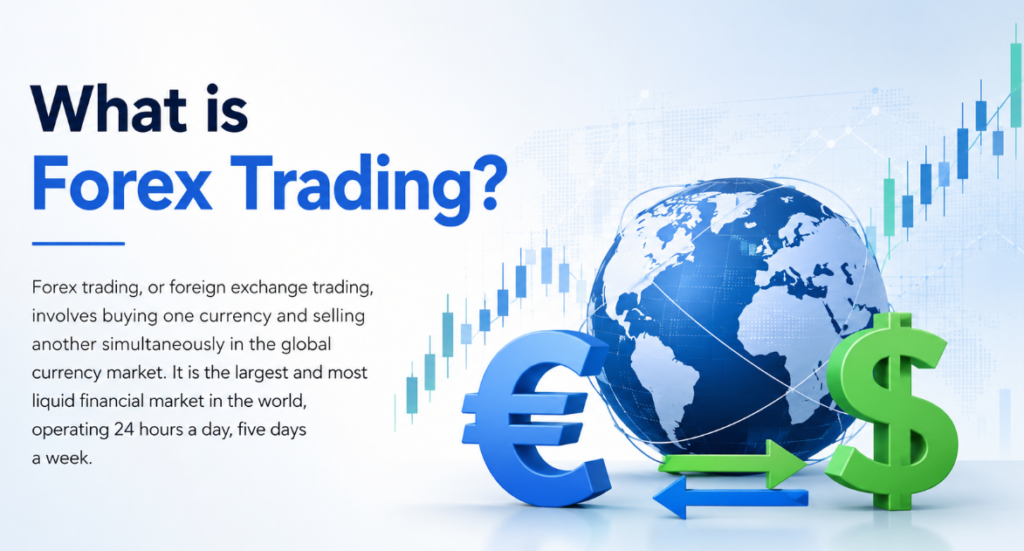 What is
Forex Trading?

Forex trading, or foreign exchange trading, involves buying one currency and selling another simultaneously in the global currency market. It is the largest and most liquid financial market in the world, operating 24 hours a day, five days a week.

€ $